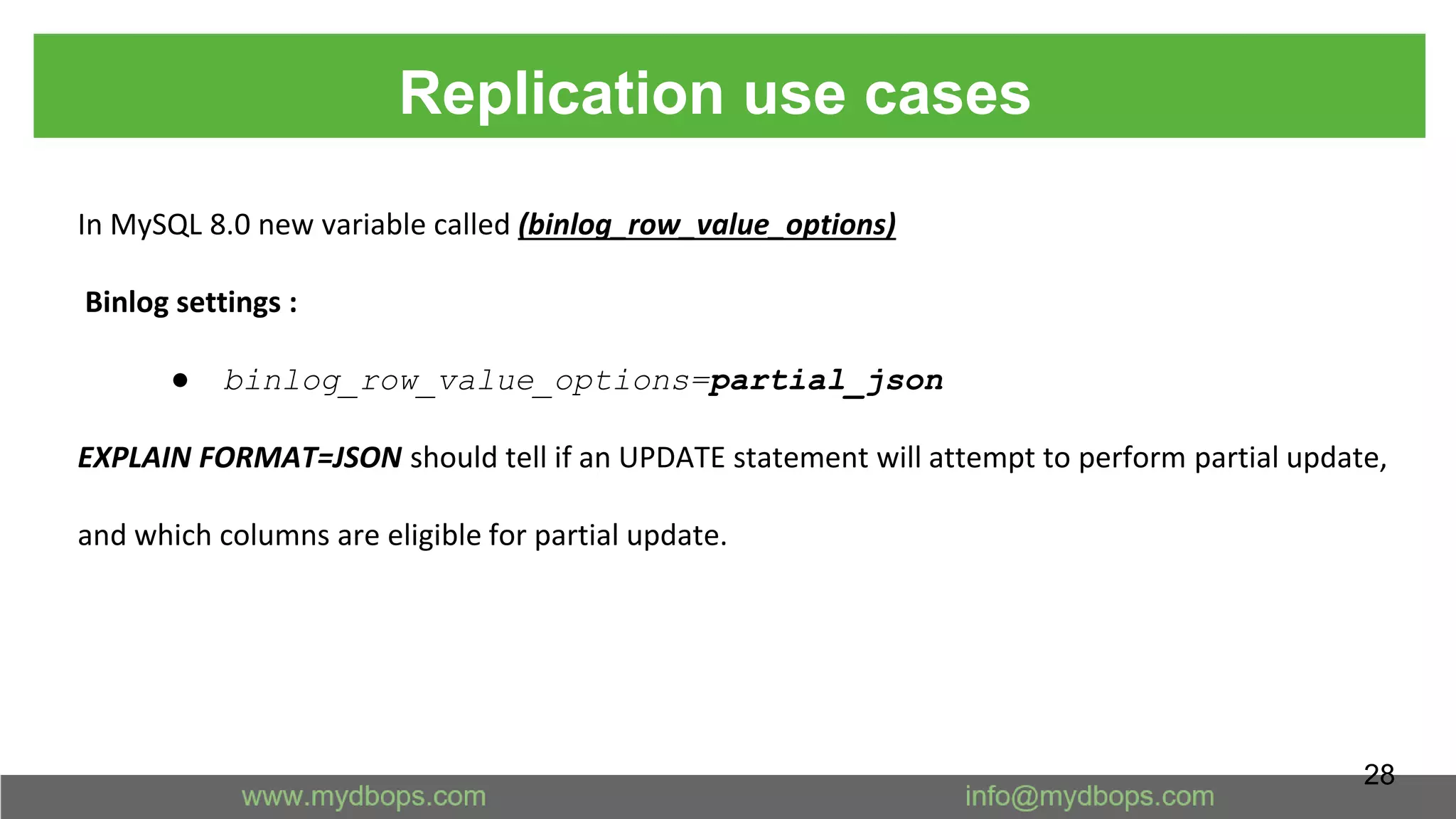 Replication use cases

In MySQL 8.0 new variable called (binlog_row_value_options)

Binlog settings :

● binlog_row_value_options=partial_json

EXPLAIN FORMAT=JSON should tell if an UPDATE statement will attempt to perform partial update,

and which columns are eligible for partial update.

28

www.mydbops.com

info@mydbops.com